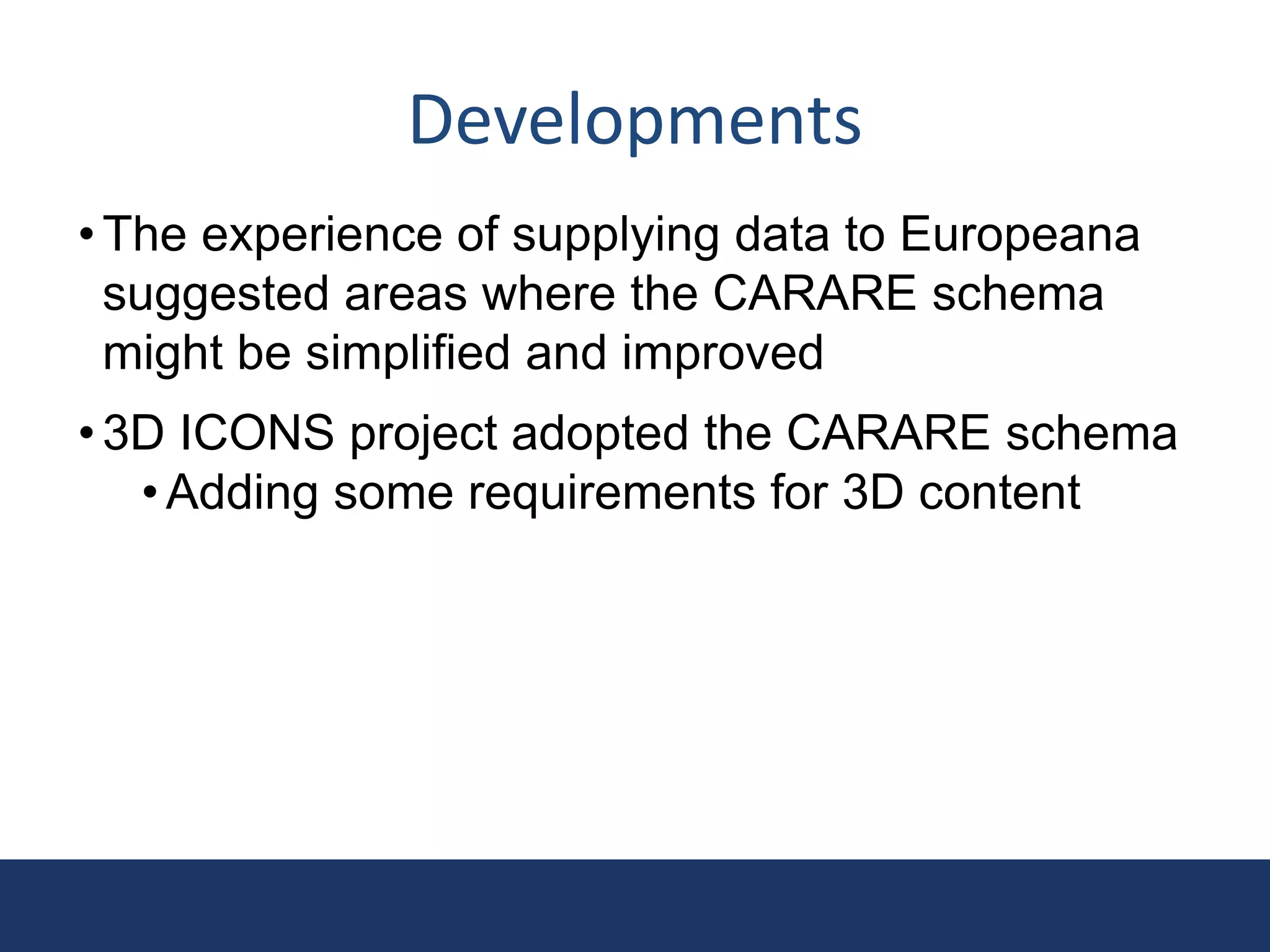 Developments

• The experience of supplying data to Europeana suggested areas where the CARARE schema might be simplified and improved

• 3D ICONS project adopted the CARARE schema
  • Adding some requirements for 3D content